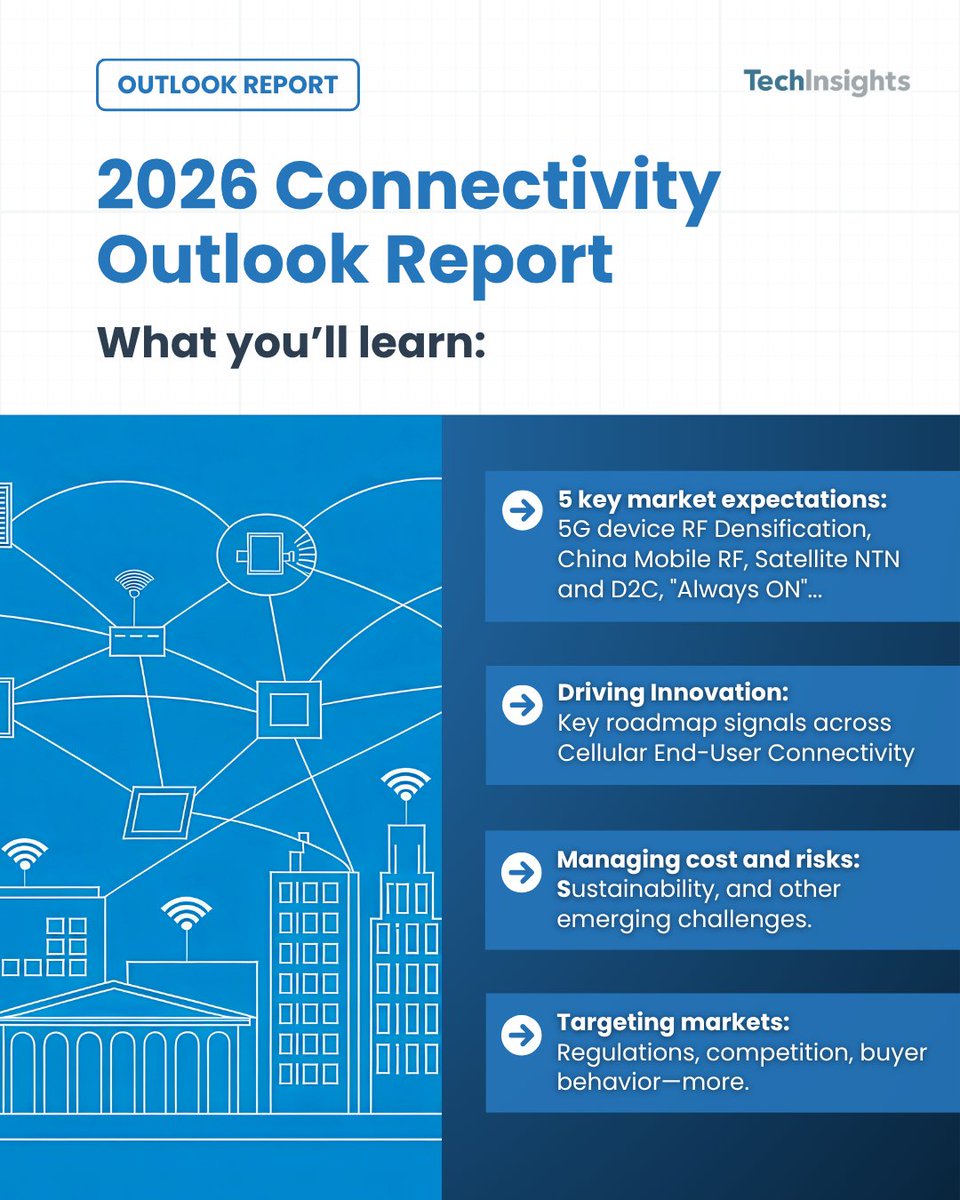 OUTLOOK REPORT

TechInsights

2026 Connectivity Outlook Report

What you'll learn:

5 key market expectations:
5G device RF Densification, China Mobile RF, Satellite NTN and D2C, "Always ON"...

Driving Innovation:
Key roadmap signals across Cellular End-User Connectivity

Managing cost and risks:
Sustainability, and other emerging challenges.

Targeting markets:
Regulations, competition, buyer behavior—more.